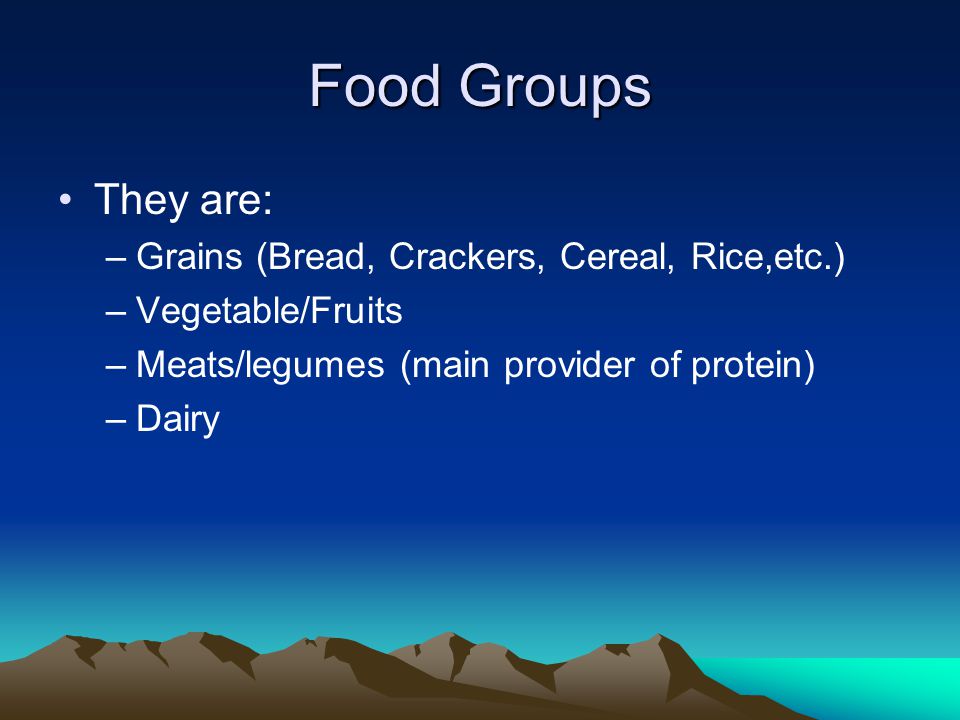 Food Groups

• They are:
– Grains (Bread, Crackers, Cereal, Rice,etc.)
– Vegetable/Fruits
– Meats/legumes (main provider of protein)
– Dairy